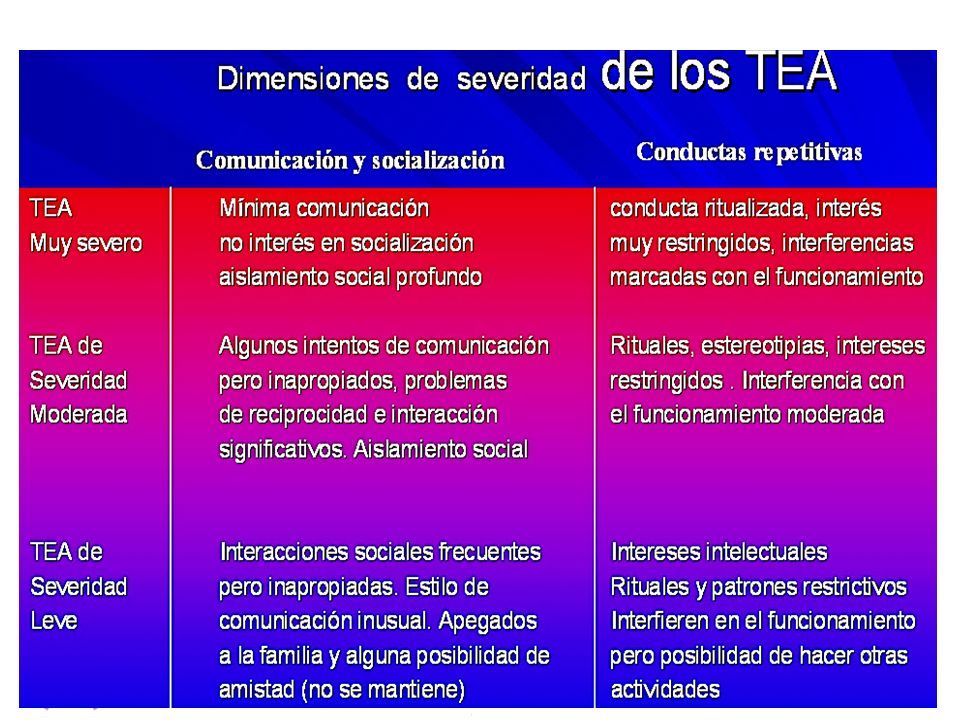 Dimensiones de severidad de los TEA

| | Comunicación y socialización | Conductas repetitivas |
|---|---|---|
| TEA Muy severo | Mínima comunicación no interés en socialización aislamiento social profundo | conducta ritualizada, interés muy restringidos, interferencias marcadas con el funcionamiento |
| TEA de Severidad Moderada | Algunos intentos de comunicación pero inapropiados, problemas de reciprocidad e interacción significativos. Aislamiento social | Rituales, estereotipias, intereses restringidos . Interferencia con el funcionamiento moderada |
| TEA de Severidad Leve | Interacciones sociales frecuentes pero inapropiadas. Estilo de comunicación inusual. Apegados a la familia y alguna posibilidad de amistad (no se mantiene) | Intereses intelectuales Rituales y patrones restrictivos Interfieren en el funcionamiento pero posibilidad de hacer otras actividades |